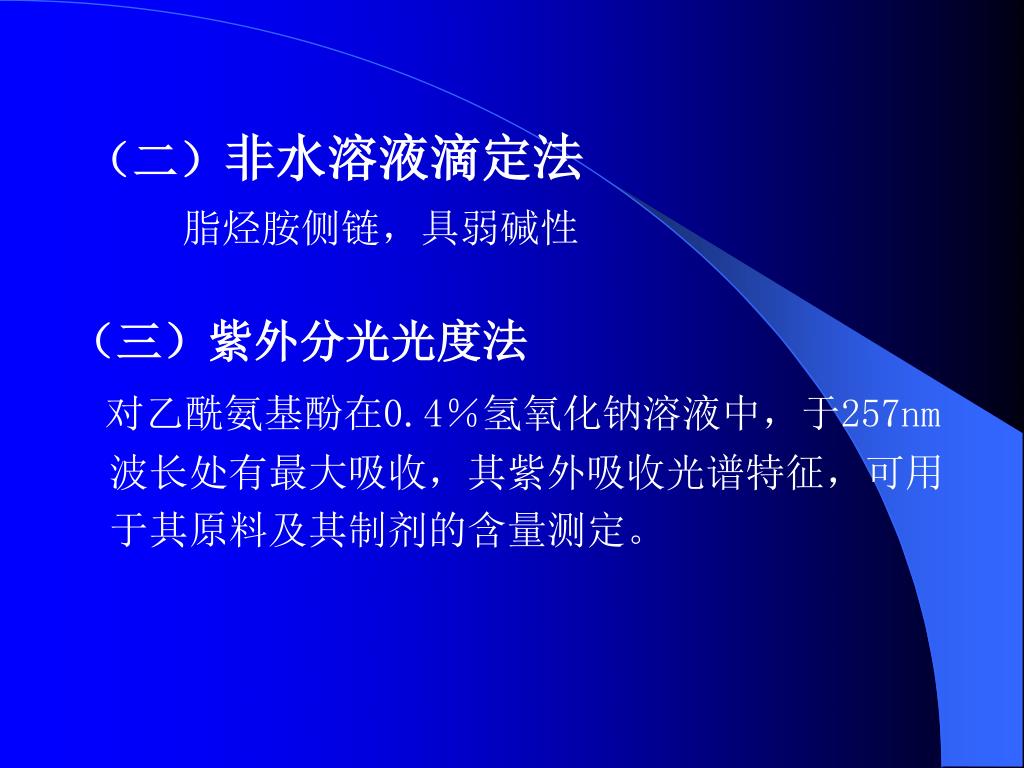 （二）非水溶液滴定法

脂烃胺侧链，具弱碱性

（三）紫外分光光度法

对乙酰氨基酚在0.4%氢氧化钠溶液中，于257nm波长处有最大吸收，其紫外吸收光谱特征，可用于其原料及其制剂的含量测定。